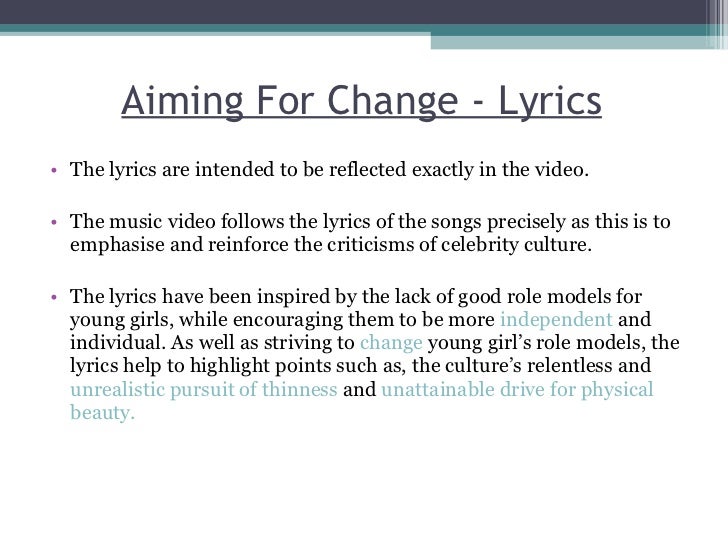 Aiming For Change - Lyrics

• The lyrics are intended to be reflected exactly in the video.

• The music video follows the lyrics of the songs precisely as this is to emphasise and reinforce the criticisms of celebrity culture.

• The lyrics have been inspired by the lack of good role models for young girls, while encouraging them to be more independent and individual. As well as striving to change young girl's role models, the lyrics help to highlight points such as, the culture's relentless and unrealistic pursuit of thinness and unattainable drive for physical beauty.